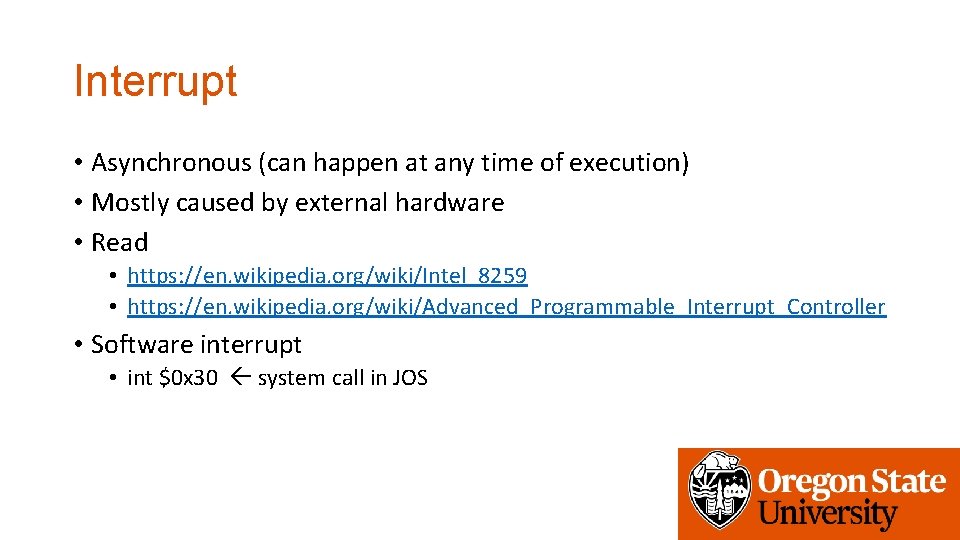 Interrupt

• Asynchronous (can happen at any time of execution)
• Mostly caused by external hardware
• Read
  • https://en.wikipedia.org/wiki/Intel_8259
  • https://en.wikipedia.org/wiki/Advanced_Programmable_Interrupt_Controller
• Software interrupt
  • int \$0x30 ← system call in JOS

Oregon State University